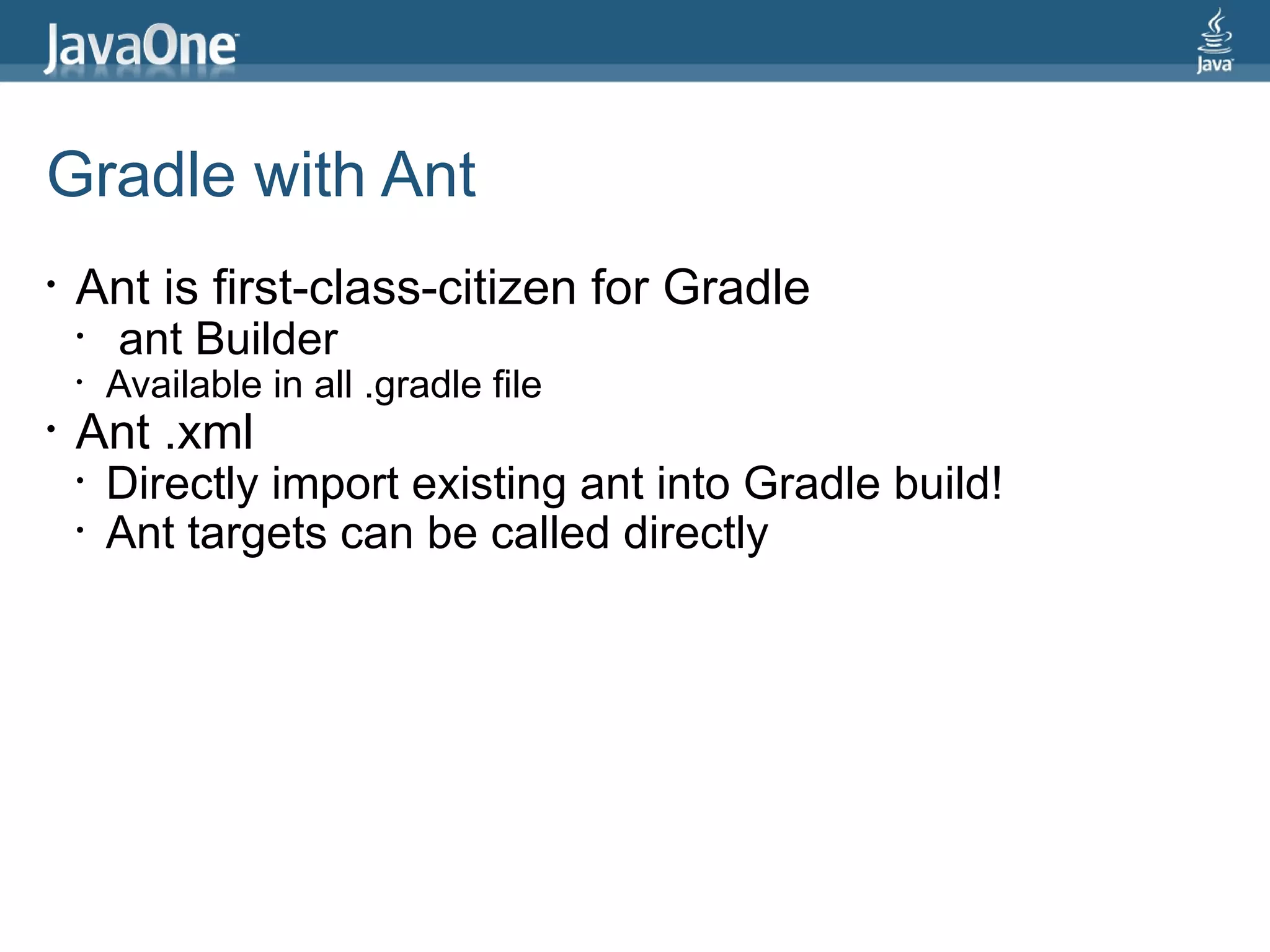 JavaOne

Java

Gradle with Ant

• Ant is first-class-citizen for Gradle
  • ant Builder
  • Available in all .gradle file
• Ant .xml
  • Directly import existing ant into Gradle build!
  • Ant targets can be called directly